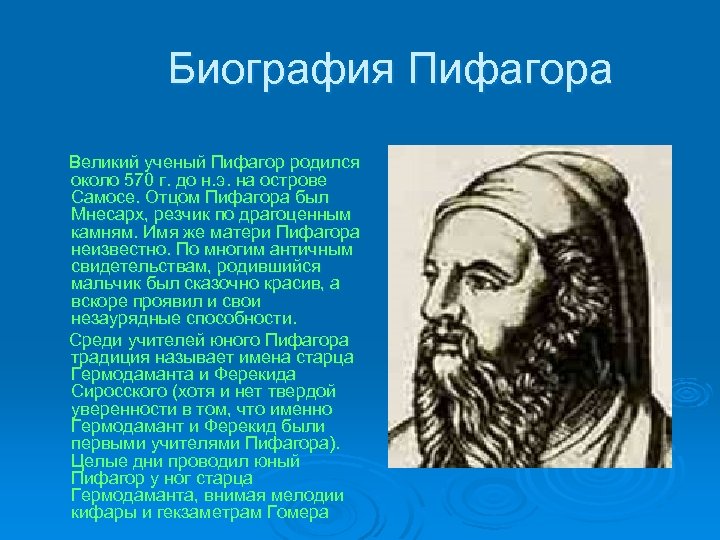 Биография Пифагора

Великий ученый Пифагор родился около 570 г. до н.э. на острове Самосе. Отцом Пифагора был Мнесарх, резчик по драгоценным камням. Имя же матери Пифагора неизвестно. По многим античным свидетельствам, родившийся мальчик был сказочно красив, а вскоре проявил и свои незаурядные способности.

Среди учителей юного Пифагора традиция называет имена старца Гермодаманта и Ферекида Сиросского (хотя и нет твердой уверенности в том, что именно Гермодамант и Ферекид были первыми учителями Пифагора). Целые дни проводил юный Пифагор у ног старца Гермодаманта, внимая мелодии кифары и гекзаметрам Гомера